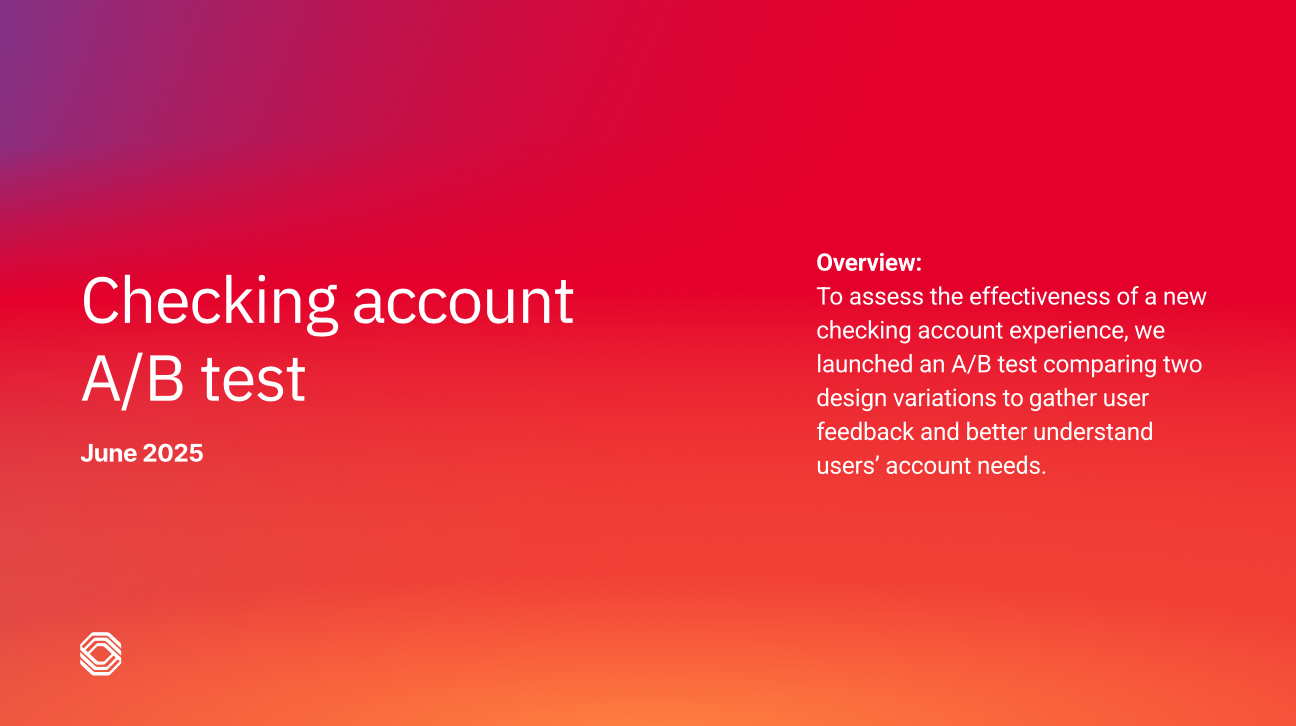 Checking account A/B test

June 2025

Overview:
To assess the effectiveness of a new checking account experience, we launched an A/B test comparing two design variations to gather user feedback and better understand users' account needs.